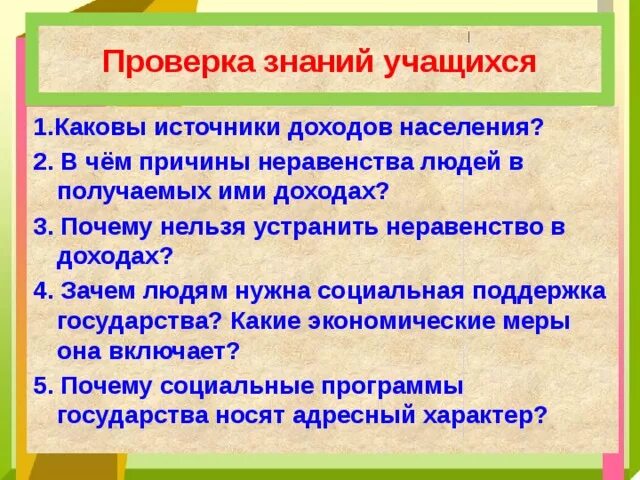 Проверка знаний учащихся

1.Каковы источники доходов населения?

2. В чём причины неравенства людей в получаемых ими доходах?

3. Почему нельзя устранить неравенство в доходах?

4. Зачем людям нужна социальная поддержка государства? Какие экономические меры она включает?

5. Почему социальные программы государства носят адресный характер?